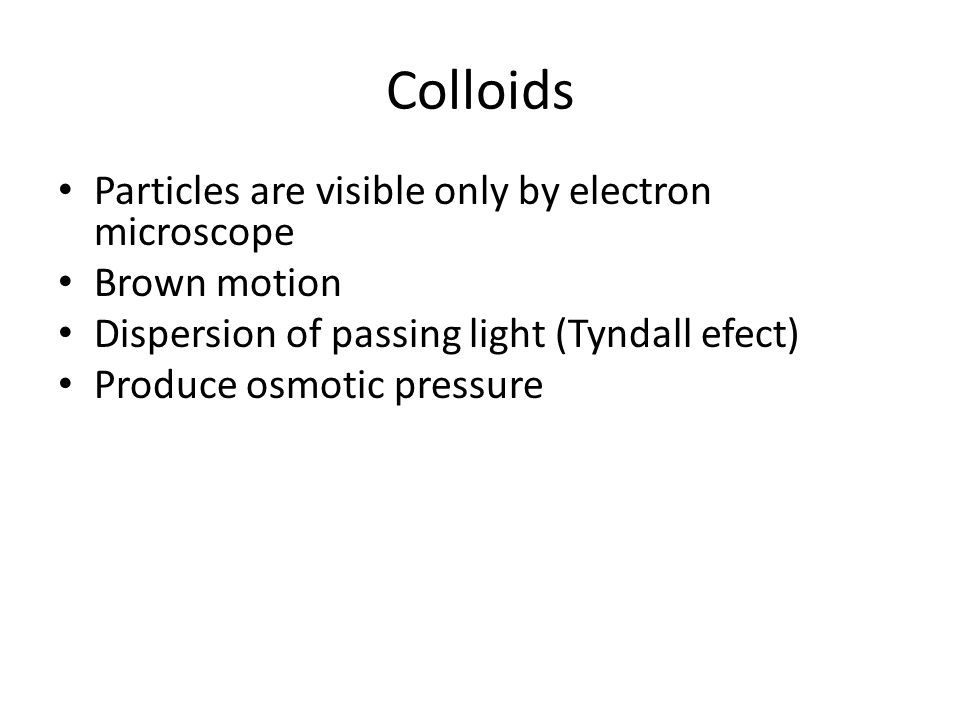 Colloids

• Particles are visible only by electron microscope
• Brown motion
• Dispersion of passing light (Tyndall efect)
• Produce osmotic pressure